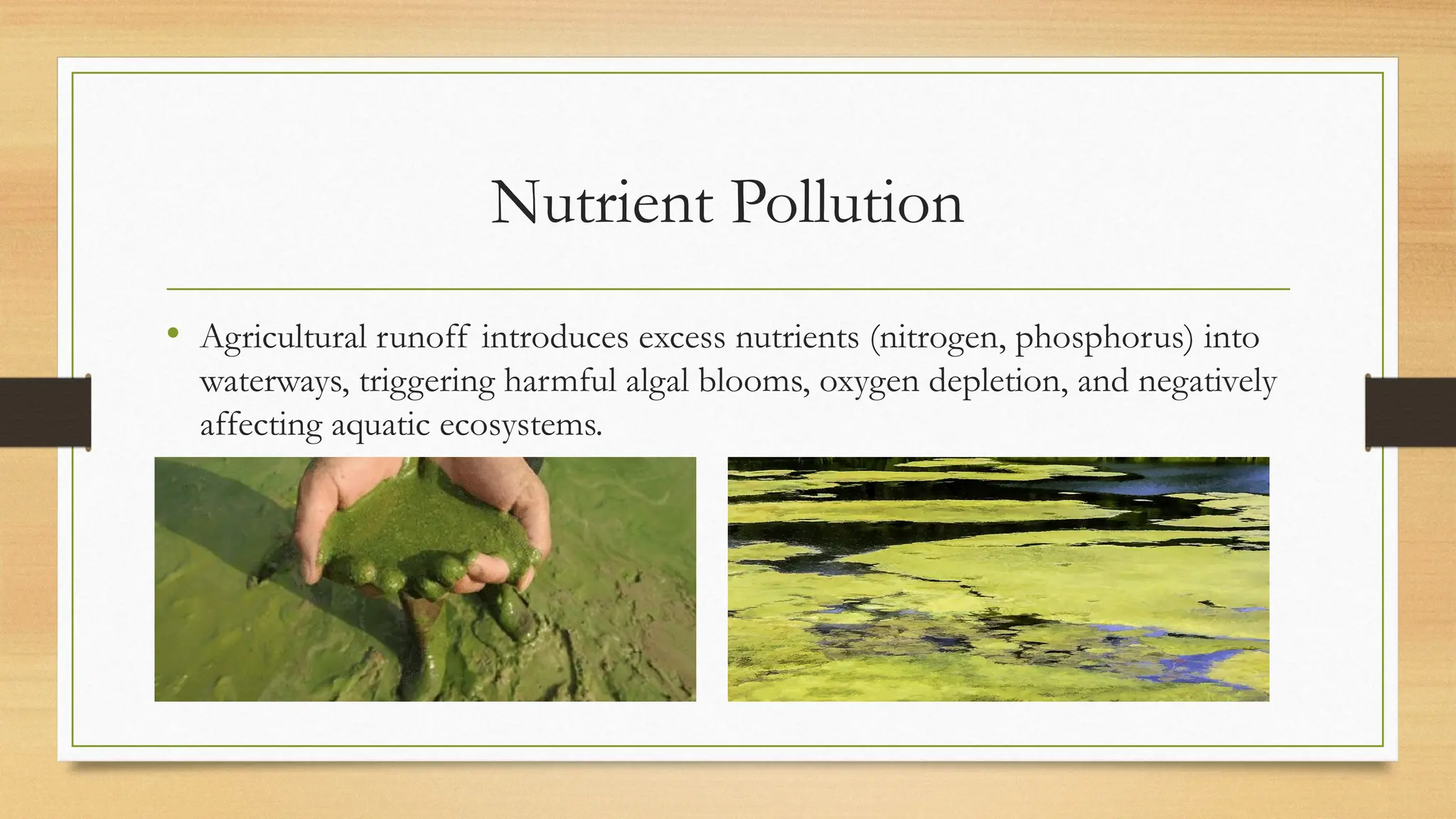 Nutrient Pollution

• Agricultural runoff introduces excess nutrients (nitrogen, phosphorus) into waterways, triggering harmful algal blooms, oxygen depletion, and negatively affecting aquatic ecosystems.